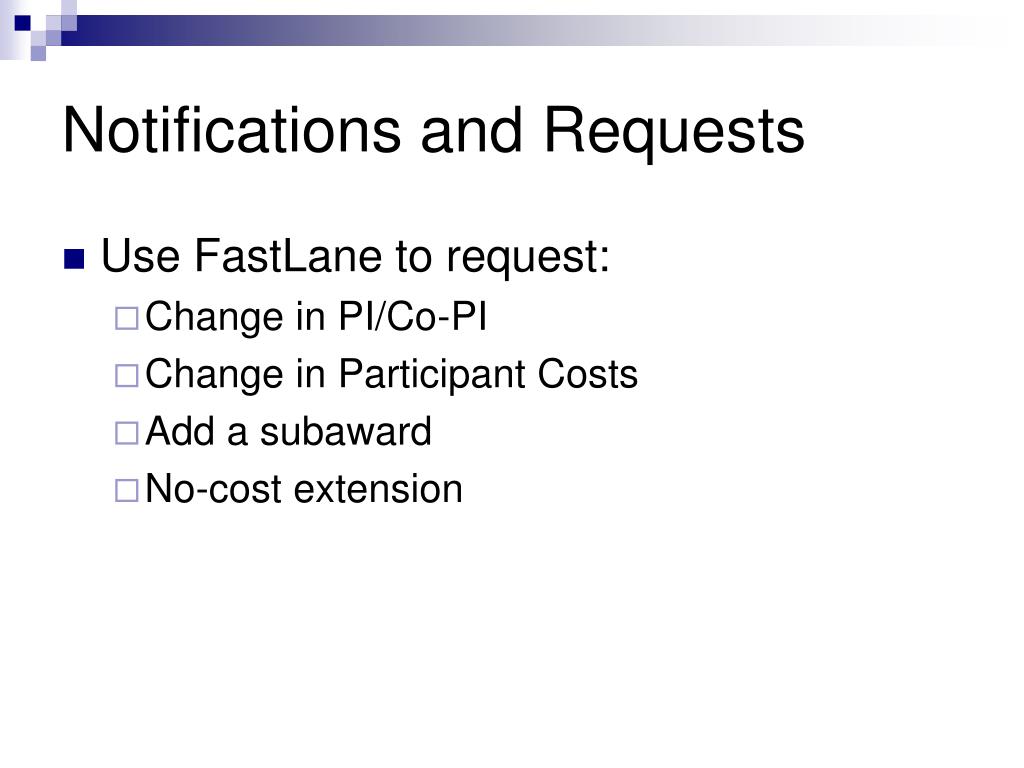 Notifications and Requests

Use FastLane to request:

Change in PI/Co-PI

Change in Participant Costs

Add a subaward

No-cost extension